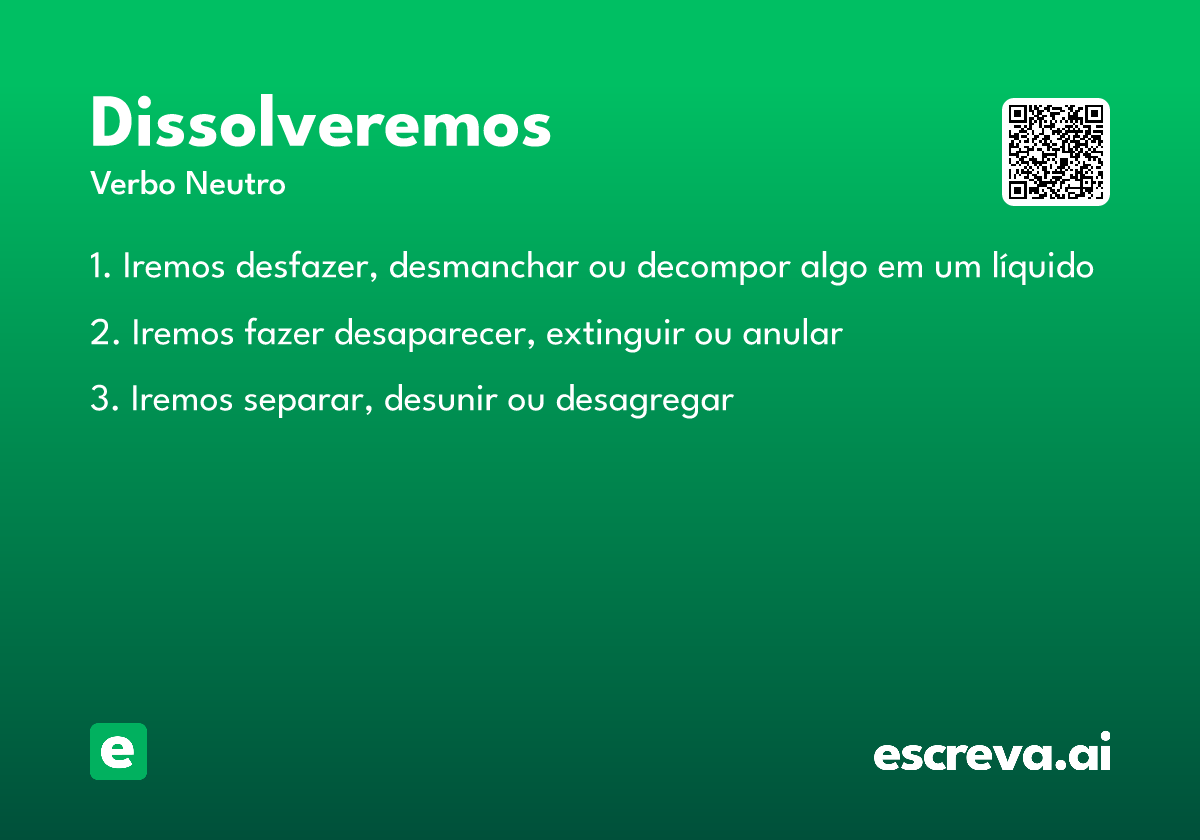 Dissolveremos
Verbo Neutro

1. Iremos desfazer, desmanchar ou decompor algo em um líquido

2. Iremos fazer desaparecer, extinguir ou anular

3. Iremos separar, desunir ou desagregar

e

escreva.ai